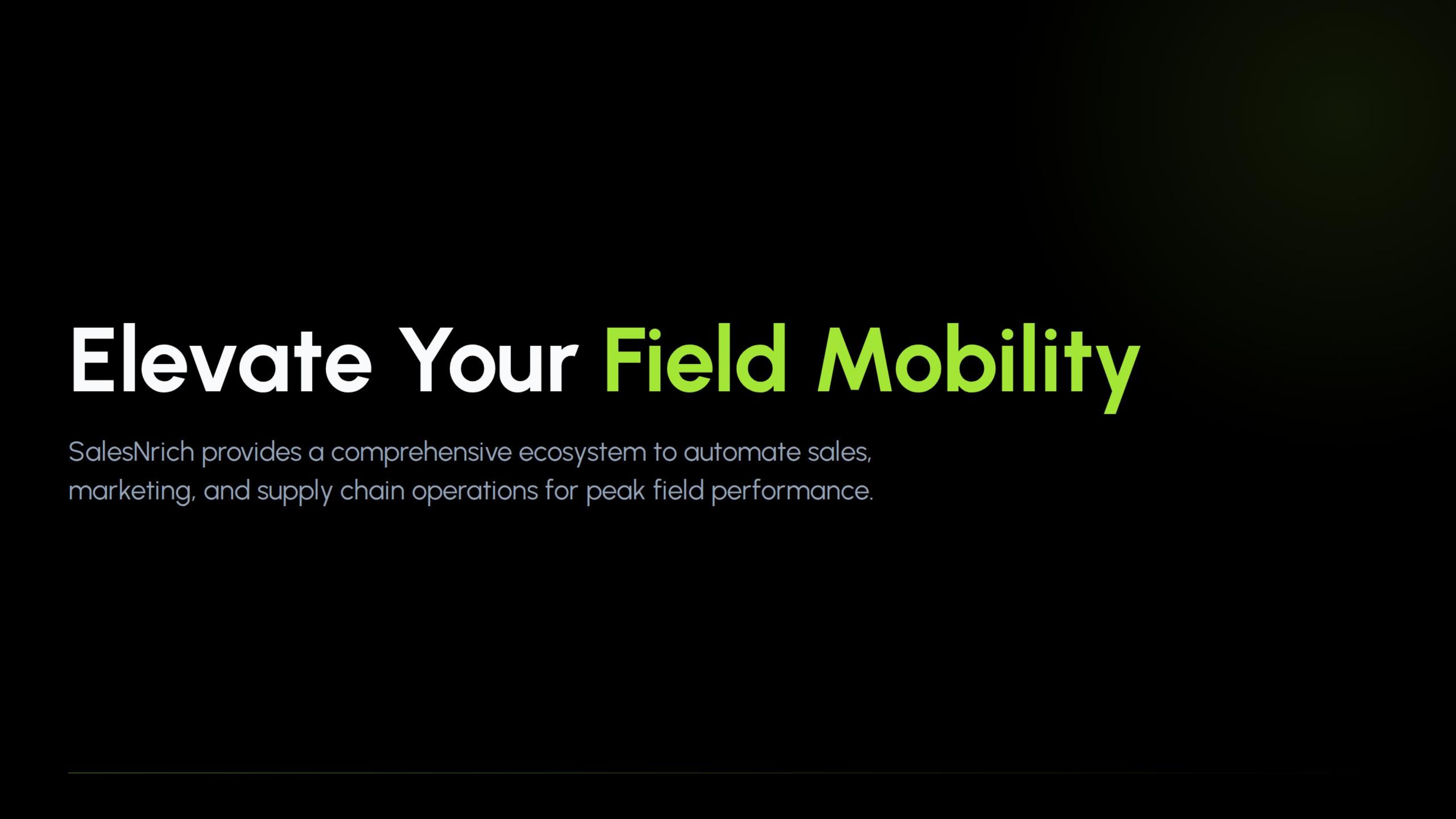 Elevate Your Field Mobility

SalesNrich provides a comprehensive ecosystem to automate sales, marketing, and supply chain operations for peak field performance.